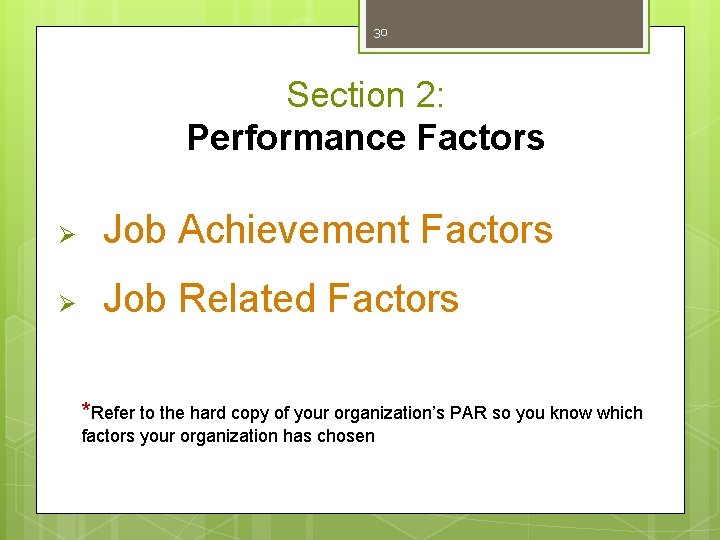 30

Section 2:
Performance Factors

➢ Job Achievement Factors

➢ Job Related Factors

*Refer to the hard copy of your organization's PAR so you know which factors your organization has chosen